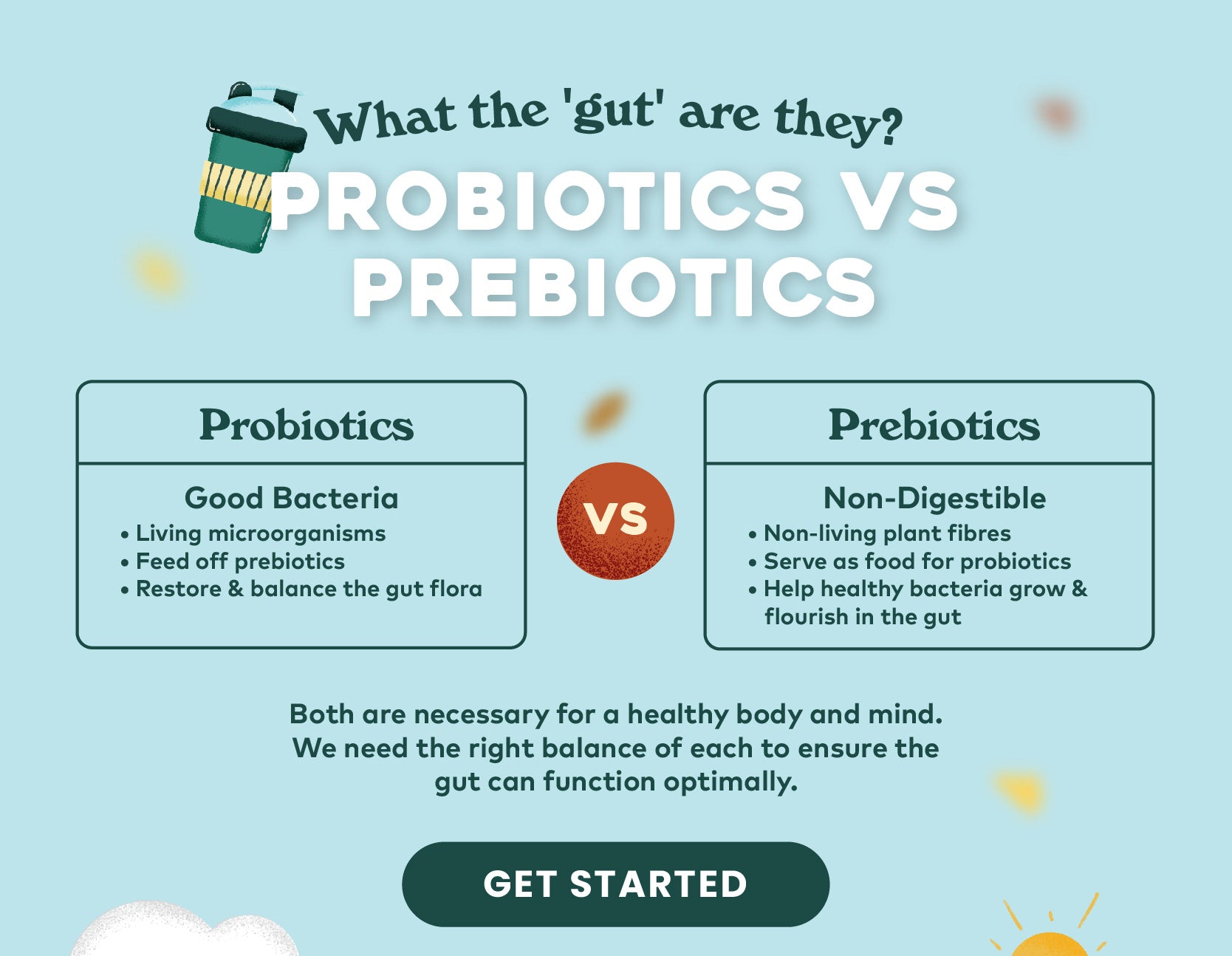 What the 'gut' are they?

PROBIOTICS VS PREBIOTICS

Probiotics

Good Bacteria
• Living microorganisms
• Feed off prebiotics
• Restore & balance the gut flora

VS

Prebiotics

Non-Digestible
• Non-living plant fibres
• Serve as food for probiotics
• Help healthy bacteria grow & flourish in the gut

Both are necessary for a healthy body and mind. We need the right balance of each to ensure the gut can function optimally.

GET STARTED